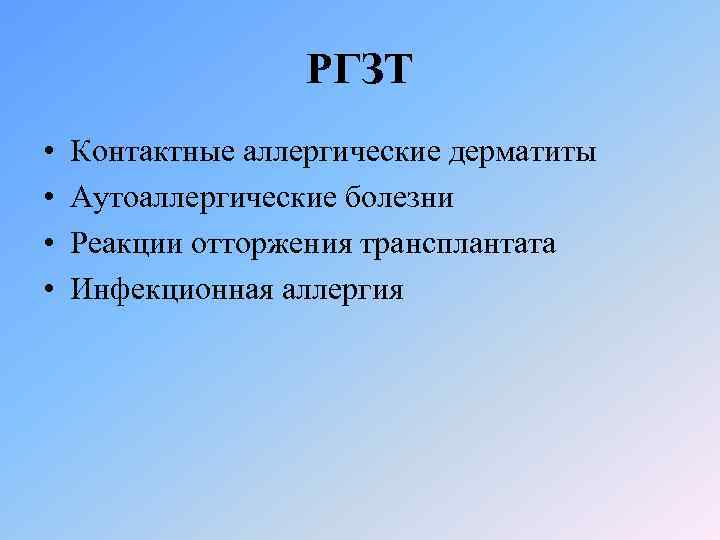 РГЗТ

• Контактные аллергические дерматиты
• Аутоаллергические болезни
• Реакции отторжения трансплантата
• Инфекционная аллергия